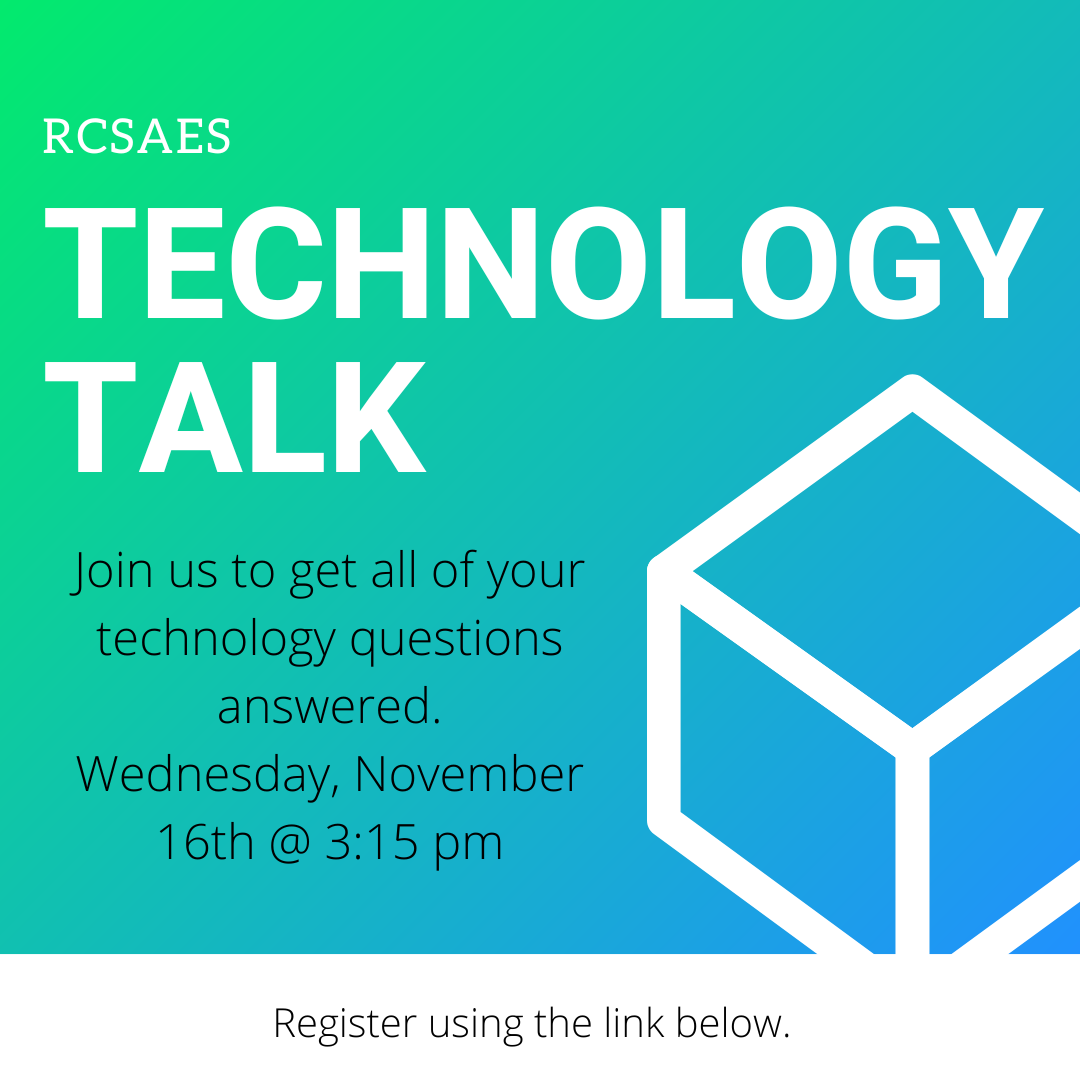 RCSAES

TECHNOLOGY TALK

Join us to get all of your technology questions answered.
Wednesday, November 16th @ 3:15 pm

Register using the link below.